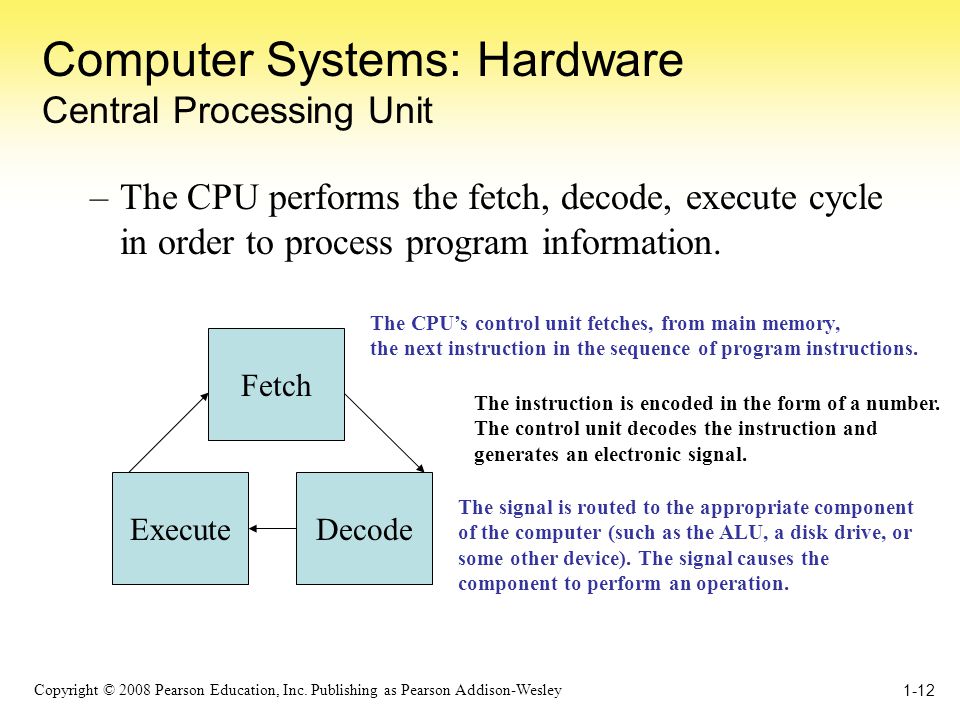 Computer Systems: Hardware
Central Processing Unit

– The CPU performs the fetch, decode, execute cycle in order to process program information.

Fetch

Execute

Decode

The CPU's control unit fetches, from main memory, the next instruction in the sequence of program instructions.

The instruction is encoded in the form of a number. The control unit decodes the instruction and generates an electronic signal.

The signal is routed to the appropriate component of the computer (such as the ALU, a disk drive, or some other device). The signal causes the component to perform an operation.

Copyright © 2008 Pearson Education, Inc. Publishing as Pearson Addison-Wesley

1-12